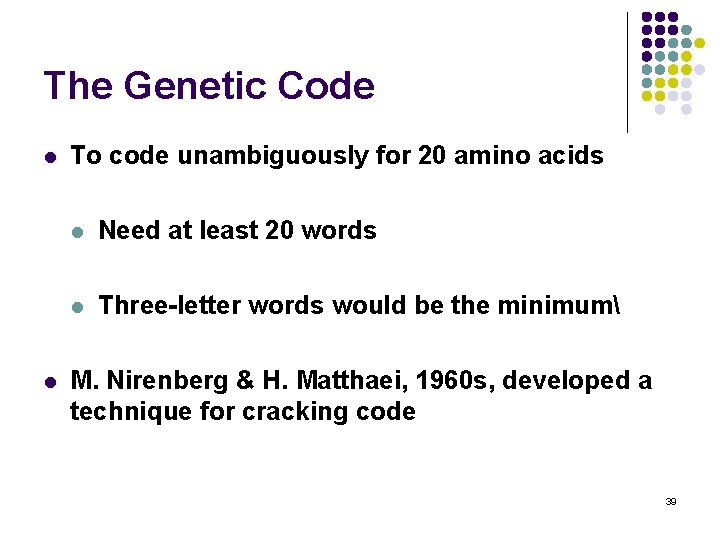 The Genetic Code

- To code unambiguously for 20 amino acids
  - Need at least 20 words
  - Three-letter words would be the minimum\
- M. Nirenberg & H. Matthaei, 1960s, developed a technique for cracking code

39